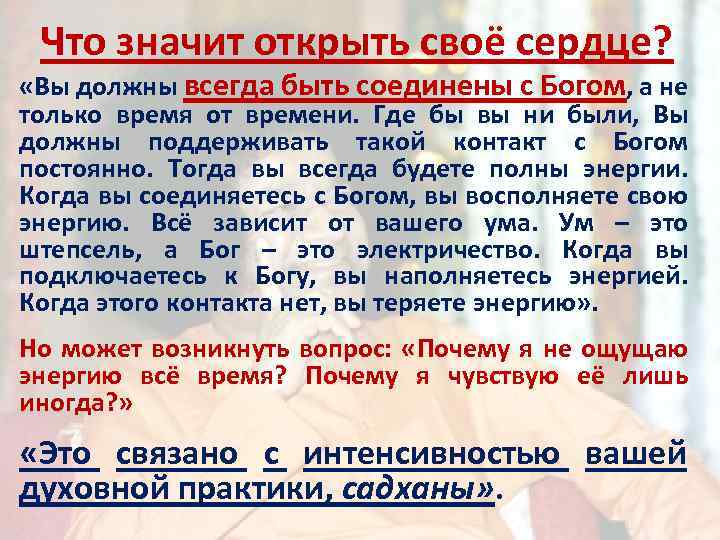 Что значит открыть своё сердце?

«Вы должны всегда быть соединены с Богом, а не только время от времени. Где бы вы ни были, Вы должны поддерживать такой контакт с Богом постоянно. Тогда вы всегда будете полны энергии. Когда вы соединяетесь с Богом, вы восполняете свою энергию. Всё зависит от вашего ума. Ум – это штепсель, а Бог – это электричество. Когда вы подключаетесь к Богу, вы наполняетесь энергией. Когда этого контакта нет, вы теряете энергию».

Но может возникнуть вопрос: «Почему я не ощущаю энергию всё время? Почему я чувствую её лишь иногда?»

«Это связано с интенсивностью вашей духовной практики, садханы».